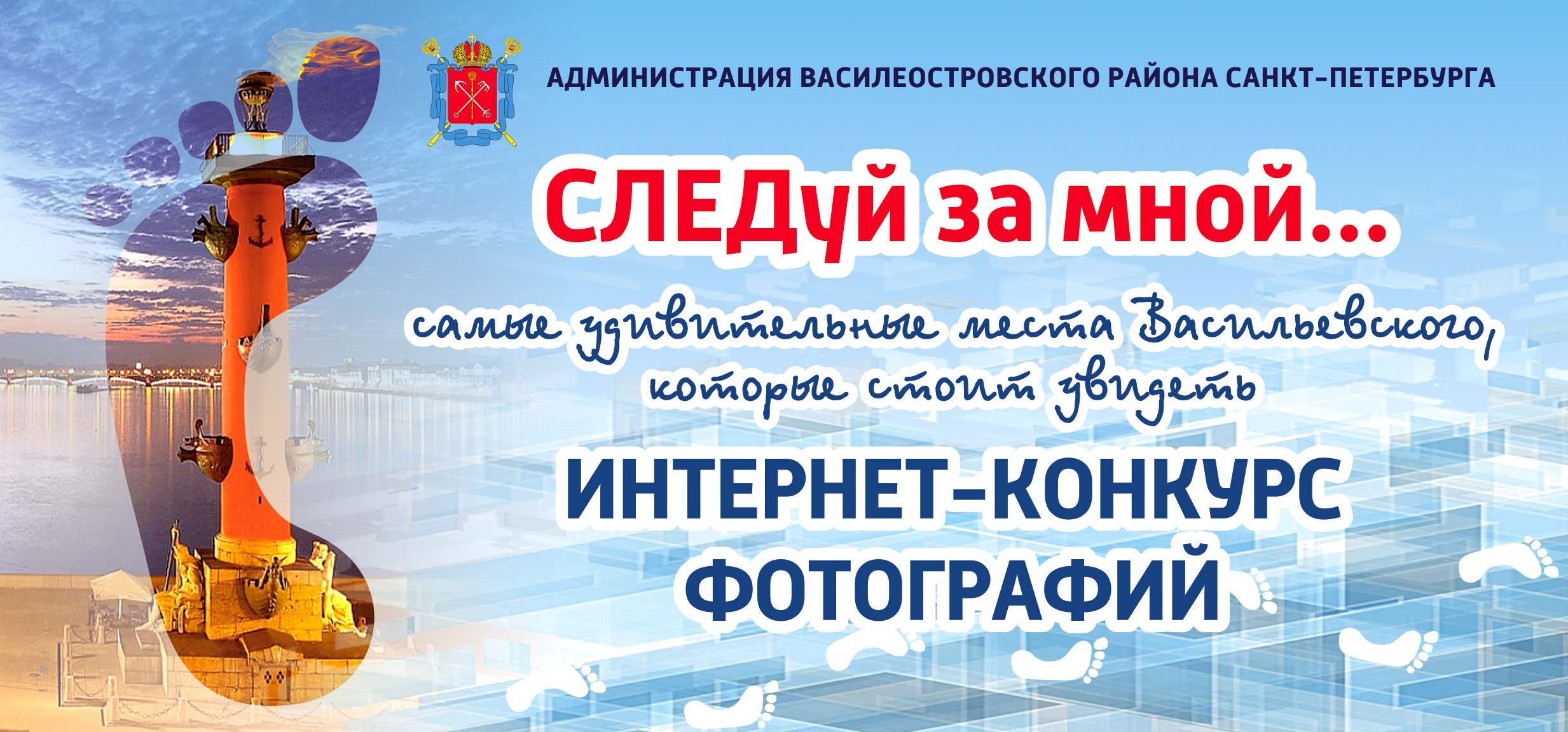 АДМИНИСТРАЦИЯ ВАСИЛЕОСТРОВСКОГО РАЙОНА САНКТ-ПЕТЕРБУРГА

СЛЕДуй за мной...

самые удивительные места Васильевского, которые стоит увидеть

ИНТЕРНЕТ-КОНКУРС ФОТОГРАФИЙ